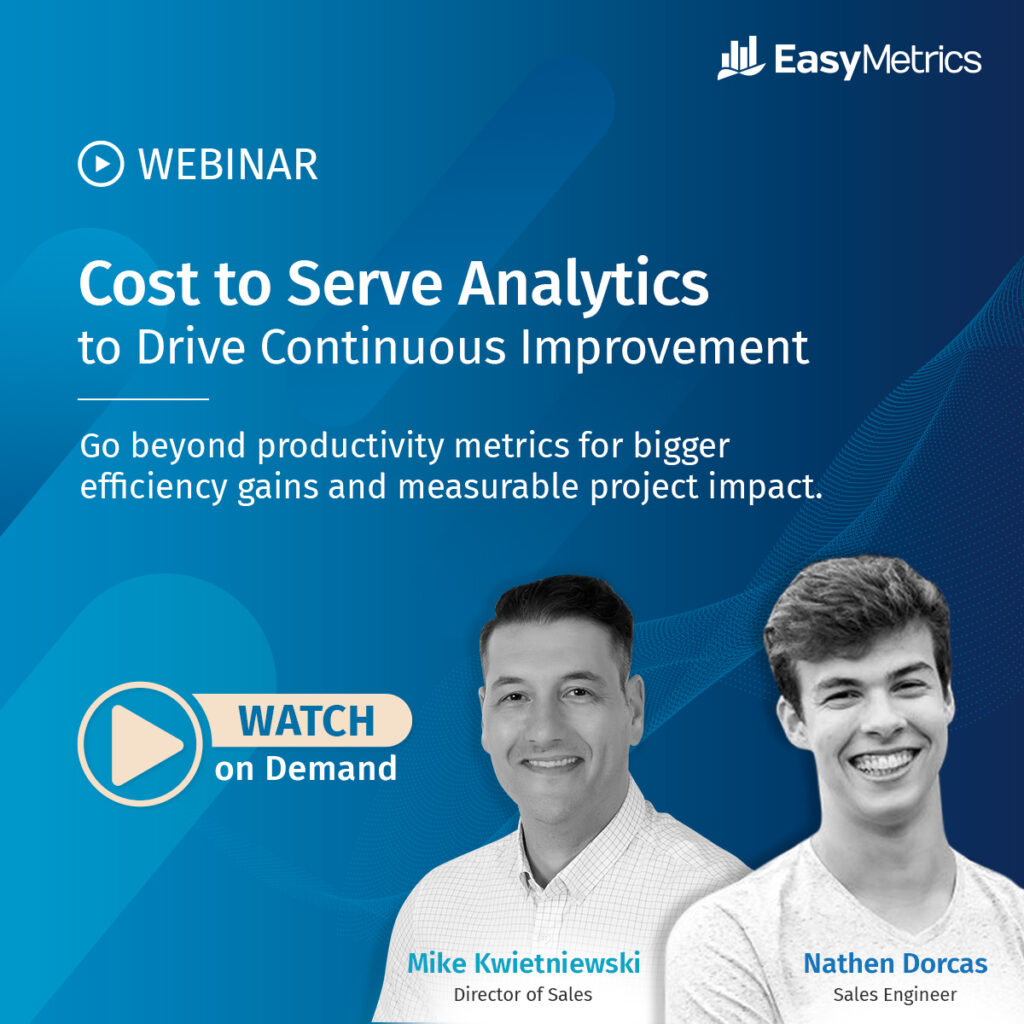 EasyMetrics

WEBINAR

Cost to Serve Analytics
to Drive Continuous Improvement

Go beyond productivity metrics for bigger efficiency gains and measurable project impact.

WATCH
on Demand

Mike Kwietniewski
Director of Sales

Nathen Dorcas
Sales Engineer